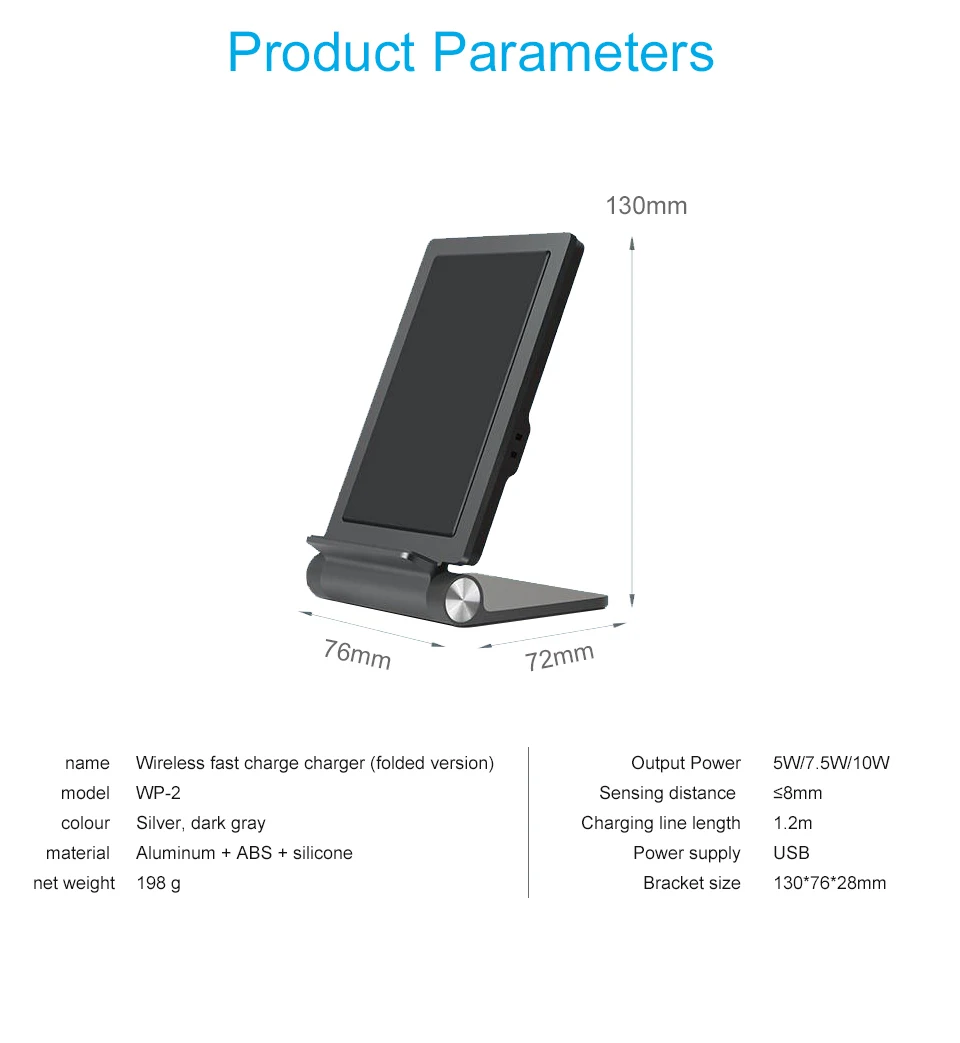 Product Parameters

130mm

76mm

72mm

| name | Wireless fast charge charger (folded version) |
|---|---|
| model | WP-2 |
| colour | Silver, dark gray |
| material | Aluminum + ABS + silicone |
| net weight | 198 g |

| Output Power | 5W/7.5W/10W |
|---|---|
| Sensing distance | ≤8mm |
| Charging line length | 1.2m |
| Power supply | USB |
| Bracket size | 130*76*28mm |